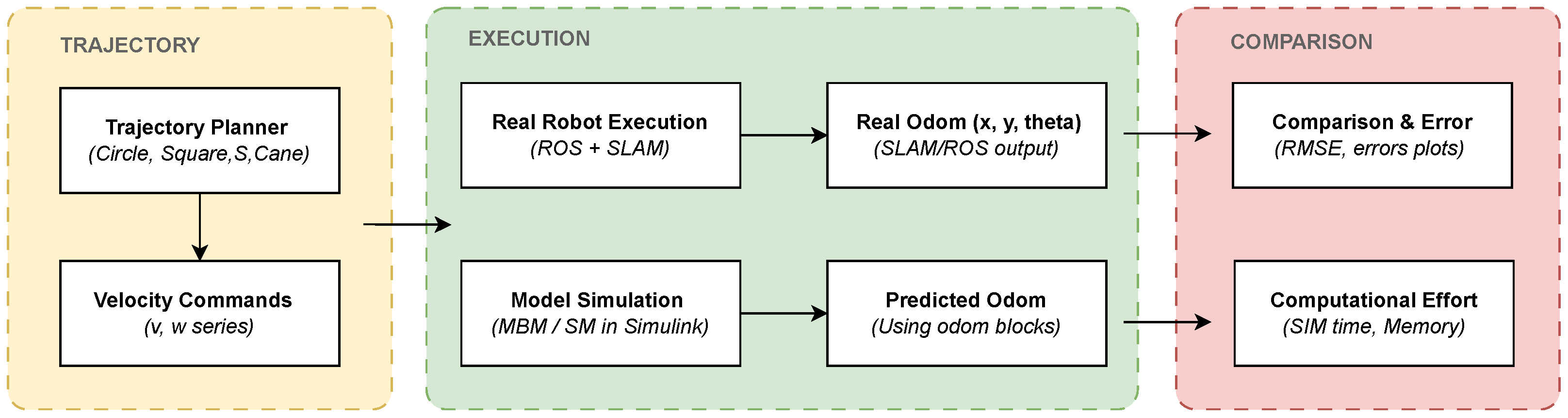 TRAJECTORY

Trajectory Planner
(Circle, Square,S,Cane)

Velocity Commands
(v, w series)

EXECUTION

Real Robot Execution
(ROS + SLAM)

Real Odom (x, y, theta)
(SLAM/ROS output)

Model Simulation
(MBM / SM in Simulink)

Predicted Odom
(Using odom blocks)

COMPARISON

Comparison & Error
(RMSE, errors plots)

Computational Effort
(SIM time, Memory)